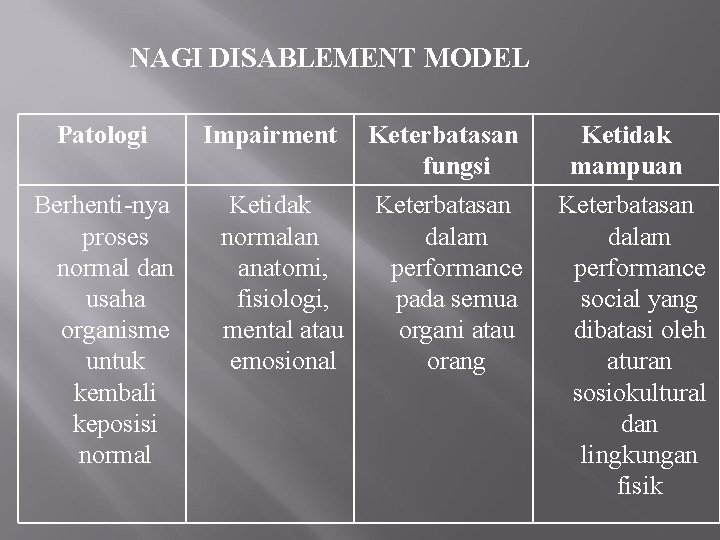 NAGI DISABLEMENT MODEL

| Patologi | Impairment | Keterbatasan fungsi | Ketidak mampuan |
|---|---|---|---|
| Berhenti-nya proses normal dan usaha organisme untuk kembali keposisi normal | Ketidak normalan anatomi, fisiologi, mental atau emosional | Keterbatasan dalam performance pada semua organi atau orang | Keterbatasan dalam performance social yang dibatasi oleh aturan sosiokultural dan lingkungan fisik |